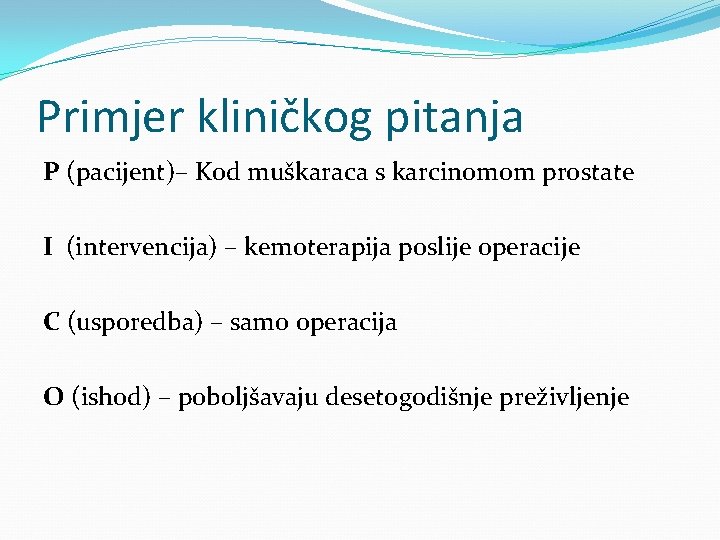 Primjer kliničkog pitanja

P (pacijent)– Kod muškaraca s karcinomom prostate

I (intervencija) – kemoterapija poslije operacije

C (usporedba) – samo operacija

O (ishod) – poboljšavaju desetogodišnje preživljenje